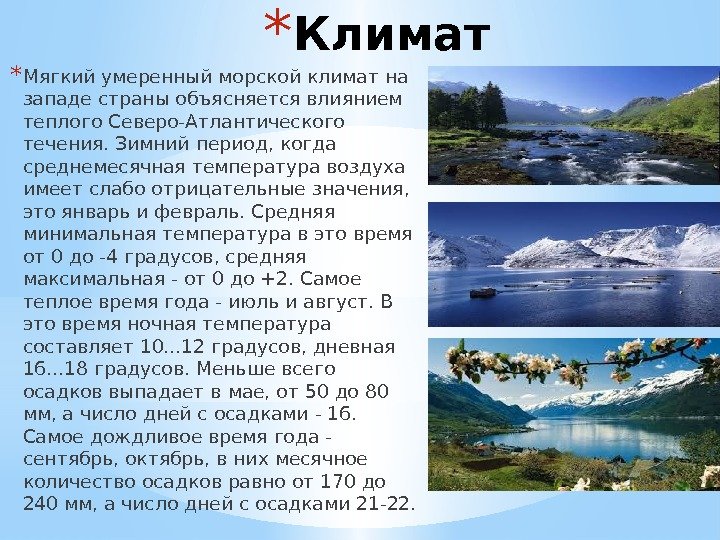 *Климат

*Мягкий умеренный морской климат на западе страны объясняется влиянием теплого Северо-Атлантического течения. Зимний период, когда среднемесячная температура воздуха имеет слабо отрицательные значения, это январь и февраль. Средняя минимальная температура в это время от 0 до -4 градусов, средняя максимальная - от 0 до +2. Самое теплое время года - июль и август. В это время ночная температура составляет 10...12 градусов, дневная 16...18 градусов. Меньше всего осадков выпадает в мае, от 50 до 80 мм, а число дней с осадками - 16. Самое дождливое время года - сентябрь, октябрь, в них месячное количество осадков равно от 170 до 240 мм, а число дней с осадками 21-22.